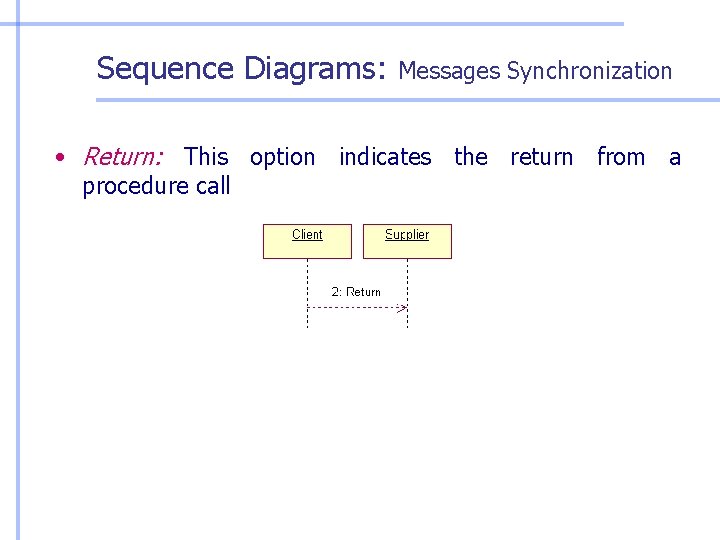 Sequence Diagrams: Messages Synchronization

• Return: This option indicates the return from a procedure call

Client

Supplier

2: Return